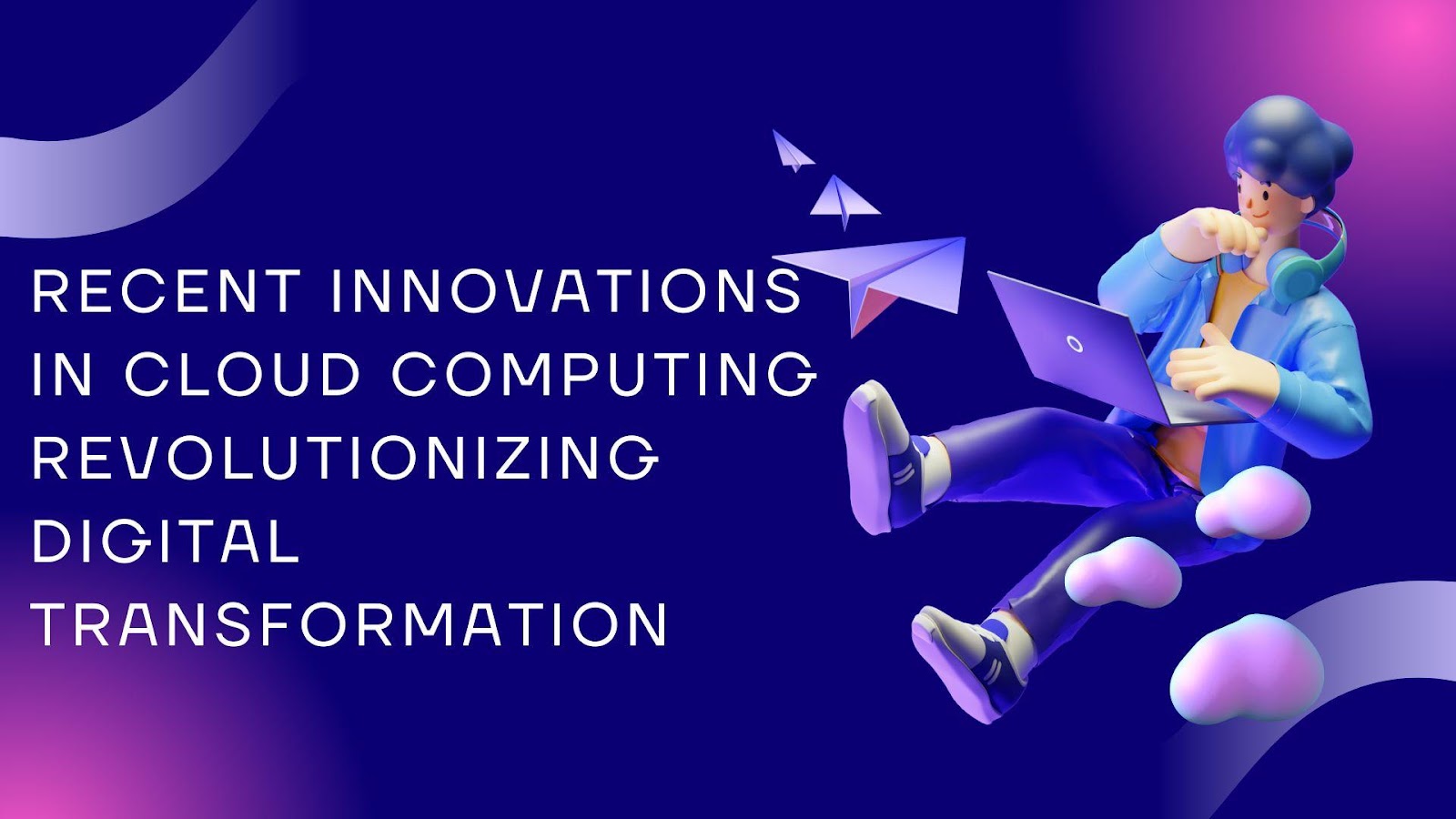 RECENT INNOVATIONS IN CLOUD COMPUTING REVOLUTIONIZING DIGITAL TRANSFORMATION